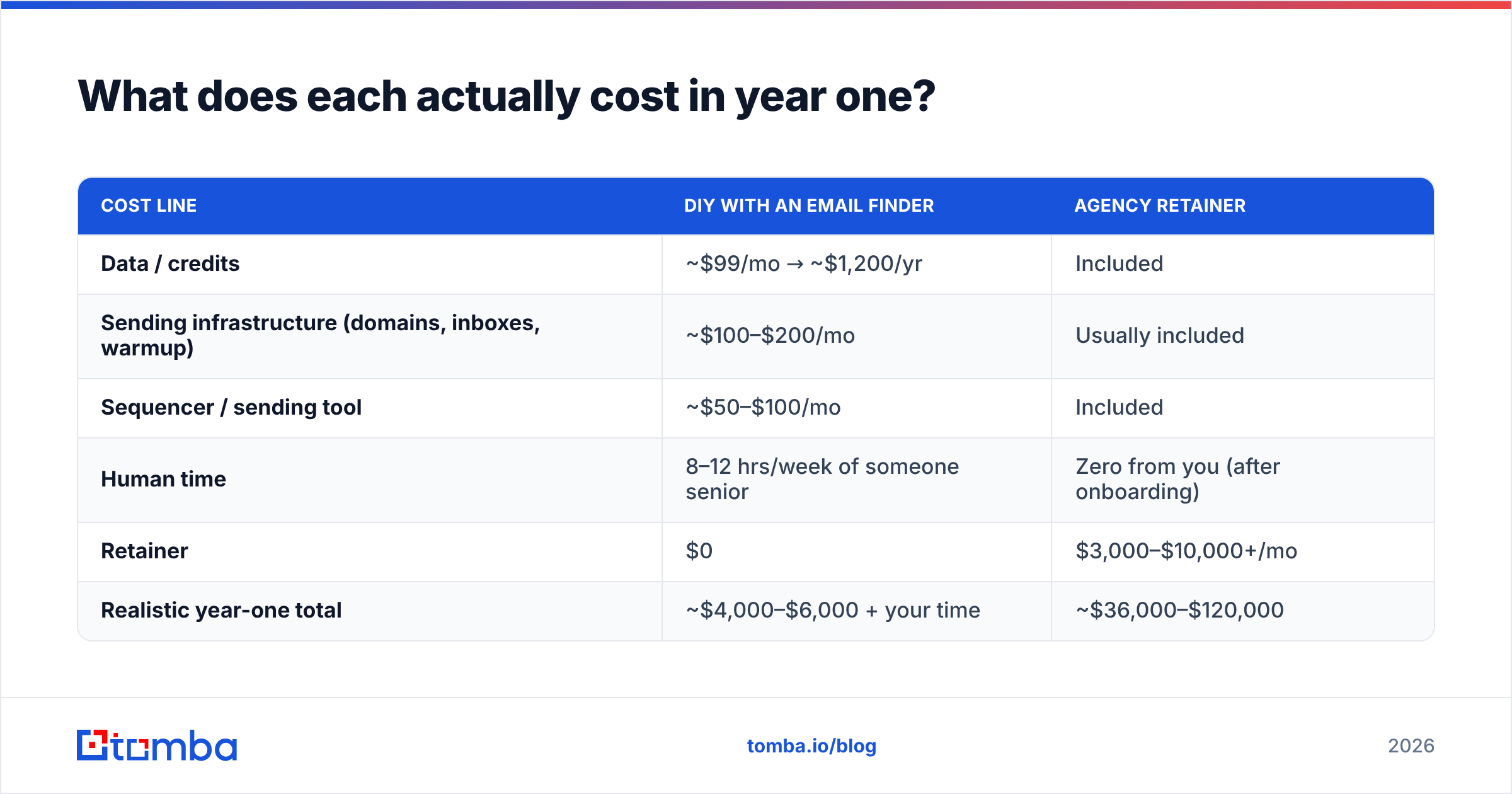 What does each actually cost in year one?

| COST LINE | DIY WITH AN EMAIL FINDER | AGENCY RETAINER |
|---|---|---|
| Data / credits | ~\$99/mo → ~\$1,200/yr | Included |
| Sending infrastructure (domains, inboxes, warmup) | ~\$100–\$200/mo | Usually included |
| Sequencer / sending tool | ~\$50–\$100/mo | Included |
| Human time | 8–12 hrs/week of someone senior | Zero from you (after onboarding) |
| Retainer | \$0 | \$3,000–\$10,000+/mo |
| Realistic year-one total | ~\$4,000–\$6,000 + your time | ~\$36,000–\$120,000 |

tomba

tomba.io/blog

2026